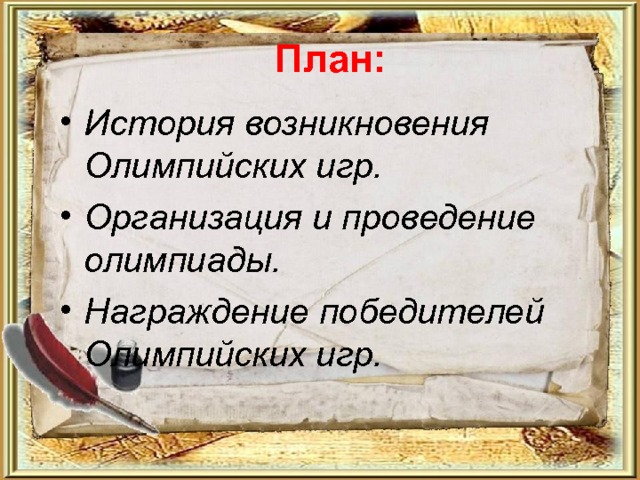 План:

• История возникновения Олимпийских игр.

• Организация и проведение олимпиады.

• Награждение победителей Олимпийских игр.